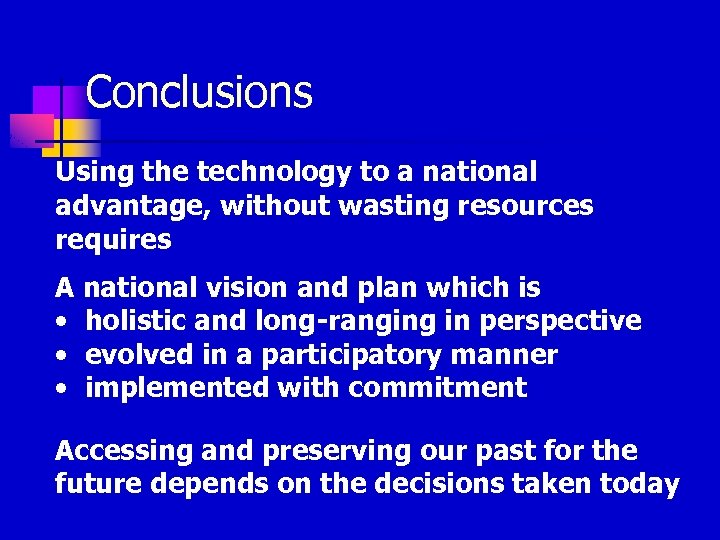 Conclusions

Using the technology to a national advantage, without wasting resources requires

A national vision and plan which is
• holistic and long-ranging in perspective
• evolved in a participatory manner
• implemented with commitment

Accessing and preserving our past for the future depends on the decisions taken today